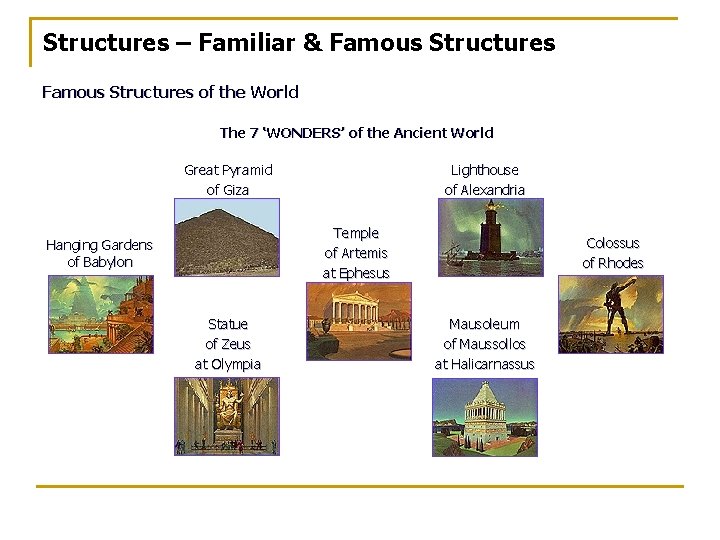 Structures – Familiar & Famous Structures

Famous Structures of the World

The 7 'WONDERS' of the Ancient World

Hanging Gardens of Babylon

Great Pyramid of Giza

Statue of Zeus at Olympia

Temple of Artemis at Ephesus

Lighthouse of Alexandria

Mausoleum of Maussollos at Halicarnassus

Colossus of Rhodes